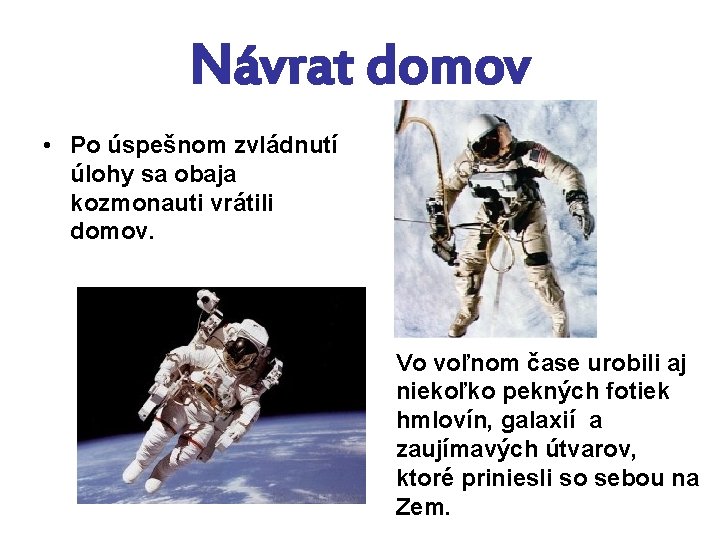 Návrat domov

• Po úspešnom zvládnutí úlohy sa obaja kozmonauti vrátili domov.

Vo voľnom čase urobili aj niekoľko pekných fotiek hmlovín, galaxií a zaujímavých útvarov, ktoré priniesli so sebou na Zem.